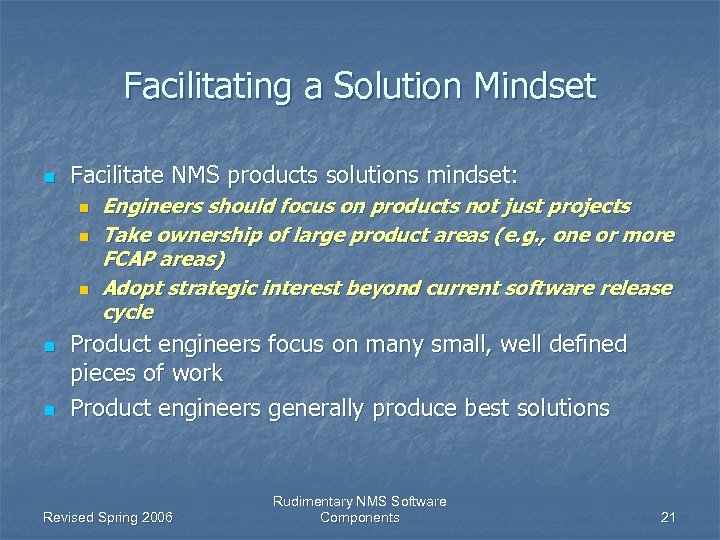 Facilitating a Solution Mindset

- Facilitate NMS products solutions mindset:
  - Engineers should focus on products not just projects
  - Take ownership of large product areas (e.g., one or more FCAP areas)
  - Adopt strategic interest beyond current software release cycle
- Product engineers focus on many small, well defined pieces of work
- Product engineers generally produce best solutions

Revised Spring 2006

Rudimentary NMS Software Components

21